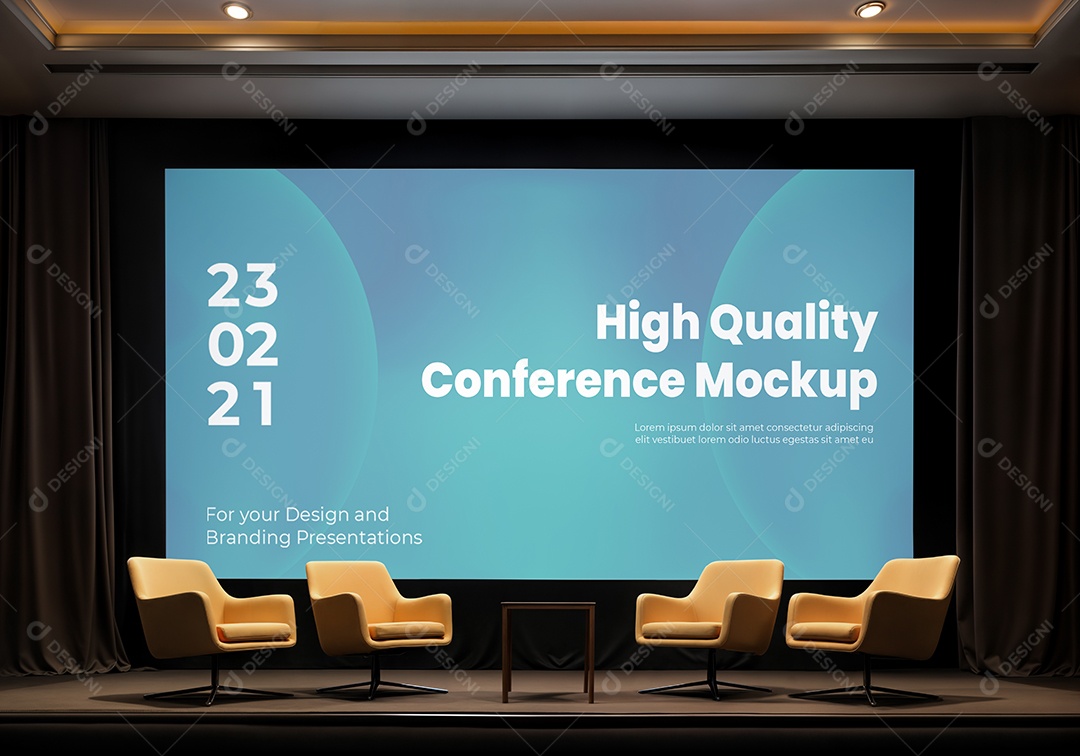 23
02
21

High Quality
Conference Mockup

Lorem ipsum dolor sit amet consectetur adipiscing elit vestibuet lorem odio luctus egestas sit amet eu

For your Design and Branding Presentations

DESIGNI